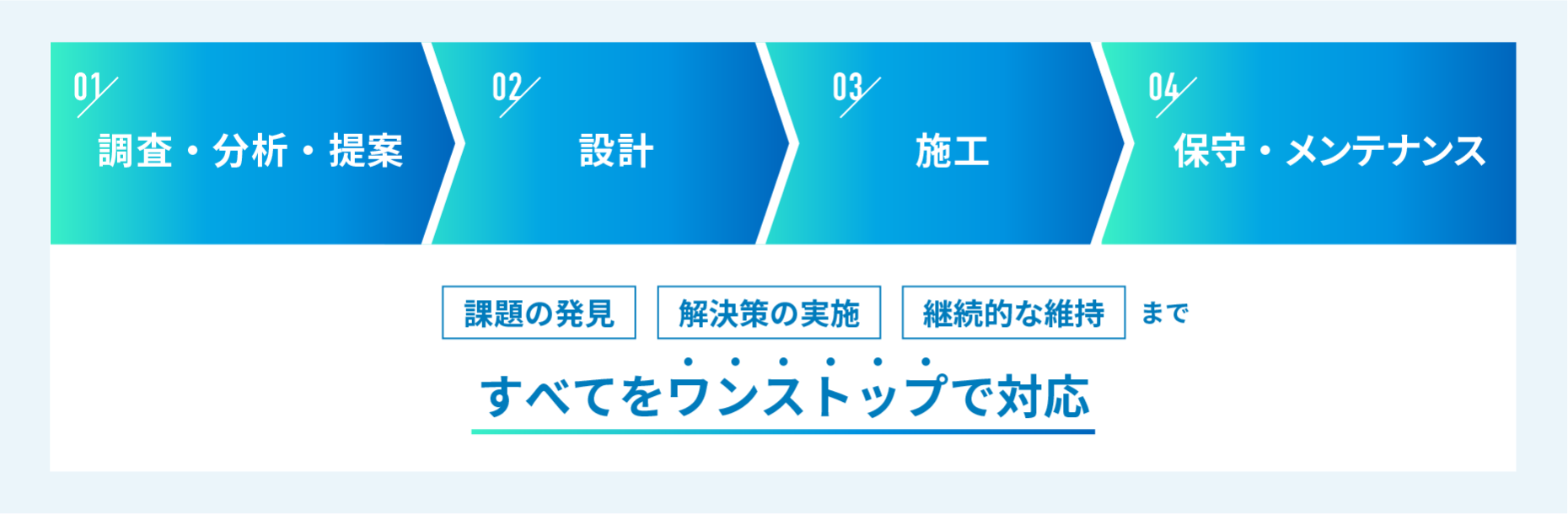 01
調査・分析・提案

02
設計

03
施工

04
保守・メンテナンス

課題の発見 解決策の実施 継続的な維持 まで

すべてをワンストップで対応